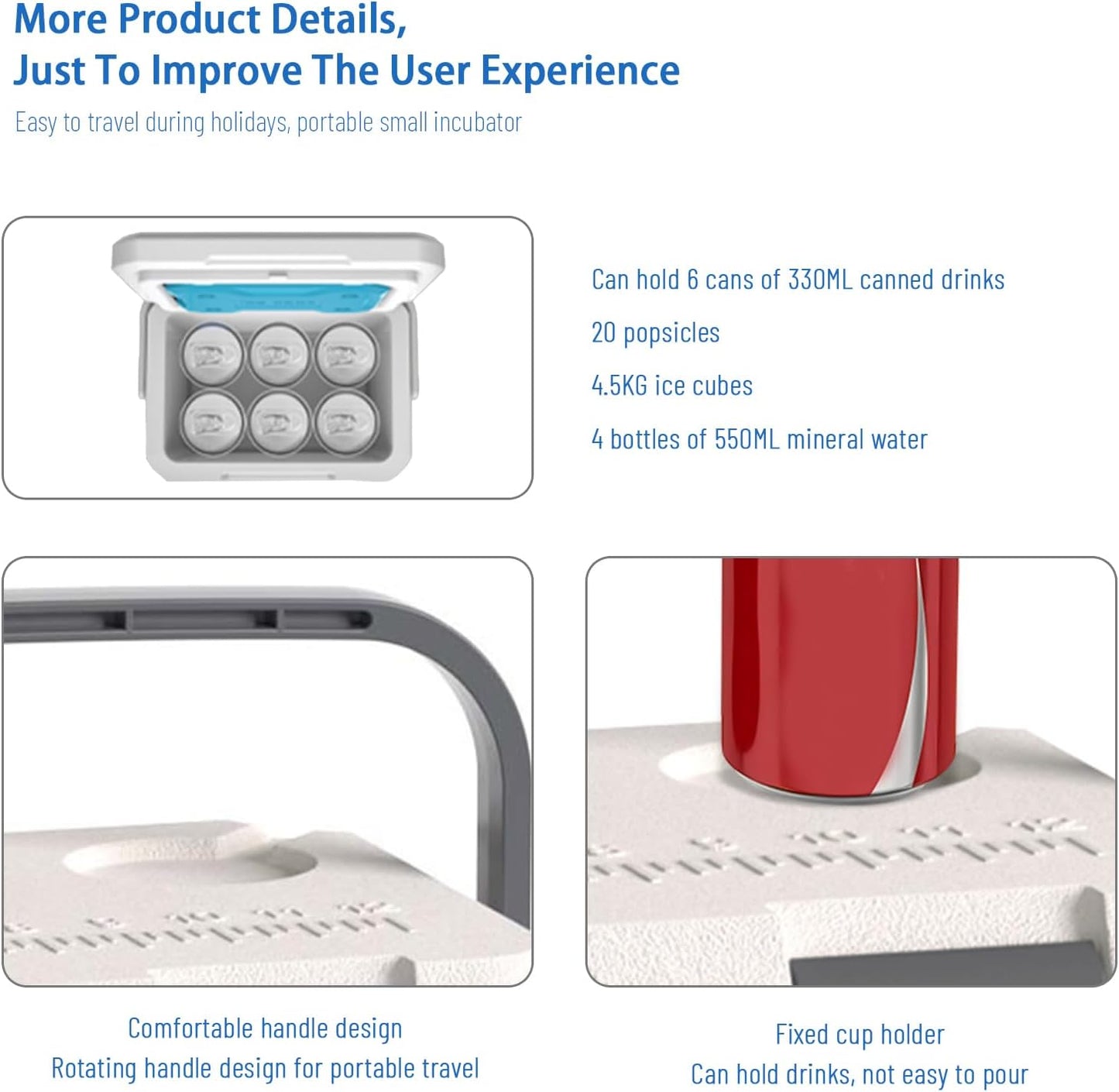 More Product Details,
Just To Improve The User Experience

Easy to travel during holidays, portable small incubator

Can hold 6 cans of 330ML canned drinks

20 popsicles

4.5KG ice cubes

4 bottles of 550ML mineral water

Comfortable handle design
Rotating handle design for portable travel

Fixed cup holder
Can hold drinks, not easy to pour